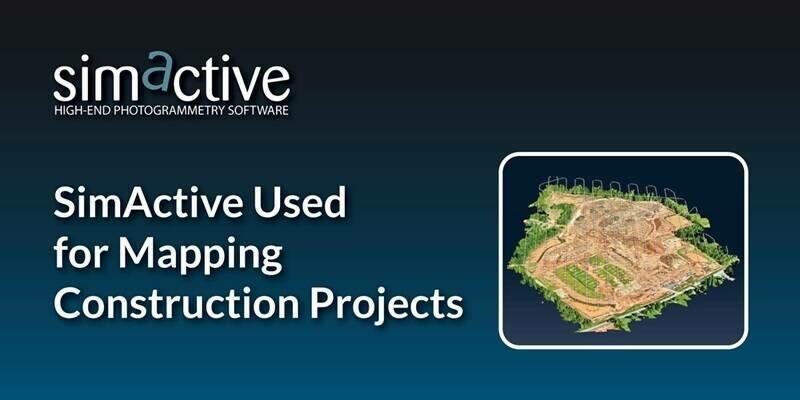 simactive
HIGH-END PHOTOGRAMMETRY SOFTWARE

SimActive Used for Mapping Construction Projects